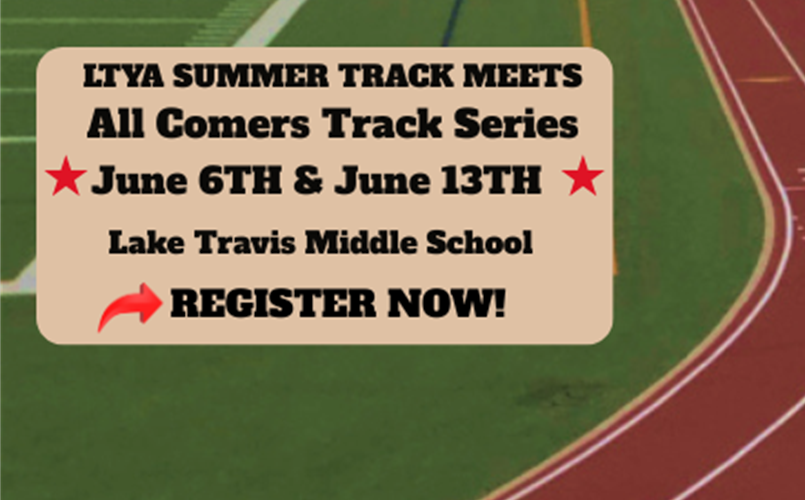 LTYA SUMMER TRACK MEETS
All Comers Track Series
June 6TH & June 13TH
Lake Travis Middle School
REGISTER NOW!